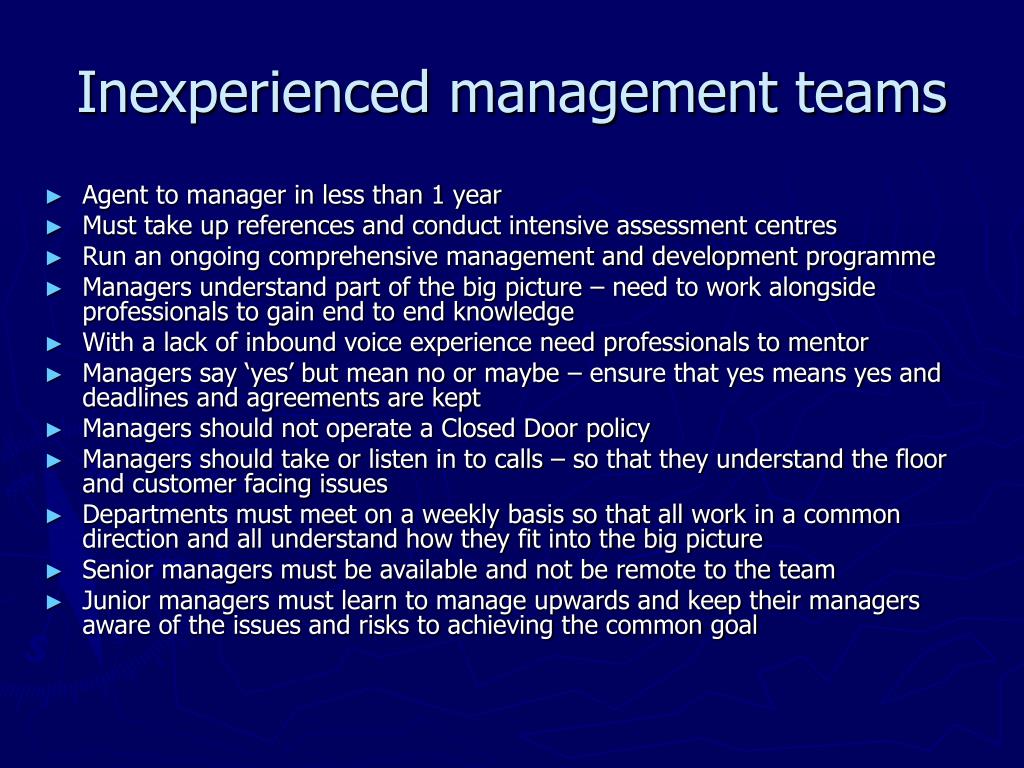 Inexperienced management teams

► Agent to manager in less than 1 year
► Must take up references and conduct intensive assessment centres
► Run an ongoing comprehensive management and development programme
► Managers understand part of the big picture – need to work alongside professionals to gain end to end knowledge
► With a lack of inbound voice experience need professionals to mentor
► Managers say ‘yes’ but mean no or maybe – ensure that yes means yes and deadlines and agreements are kept
► Managers should not operate a Closed Door policy
► Managers should take or listen in to calls – so that they understand the floor and customer facing issues
► Departments must meet on a weekly basis so that all work in a common direction and all understand how they fit into the big picture
► Senior managers must be available and not be remote to the team
► Junior managers must learn to manage upwards and keep their managers aware of the issues and risks to achieving the common goal